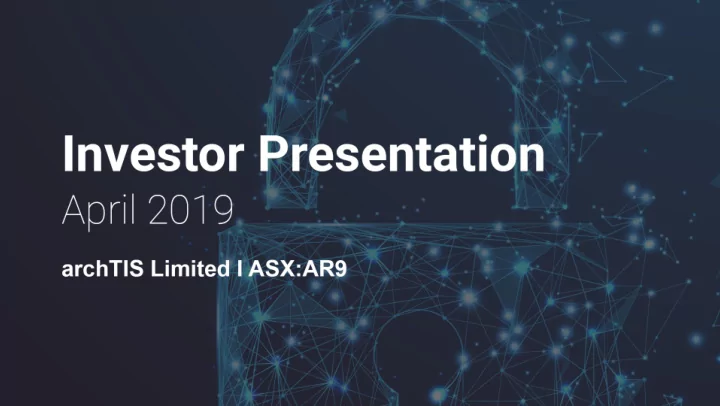 Investor Presentation

April 2019

archTIS Limited I ASX:AR9